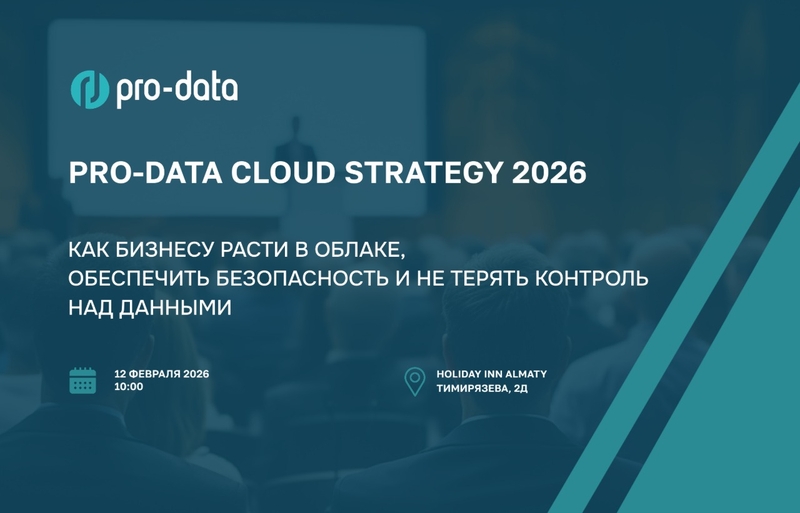 pro-data

PRO-DATA CLOUD STRATEGY 2026

КАК БИЗНЕСУ РАСТИ В ОБЛАКЕ, ОБЕСПЕЧИТЬ БЕЗОПАСНОСТЬ И НЕ ТЕРЯТЬ КОНТРОЛЬ НАД ДАННЫМИ

12 ФЕВРАЛЯ 2026
10:00

HOLIDAY INN ALMATY
ТИМИРЯЗЕВА, 2Д